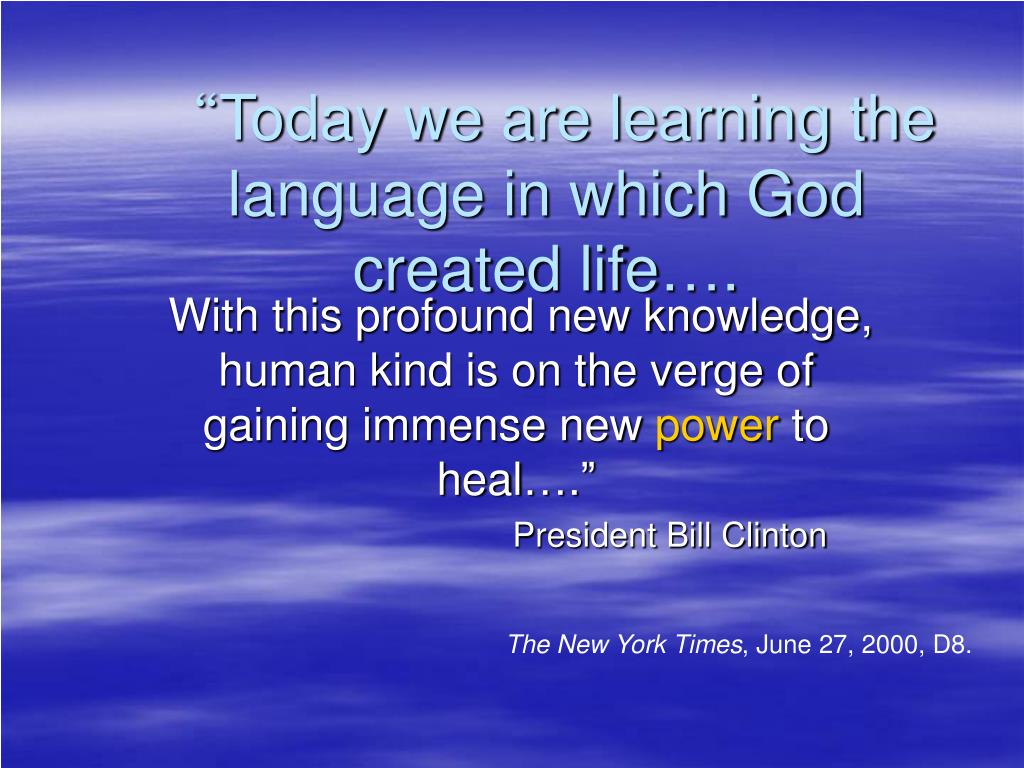 “Today we are learning the language in which God created life….

With this profound new knowledge, human kind is on the verge of gaining immense new power to heal….”

President Bill Clinton

The New York Times, June 27, 2000, D8.